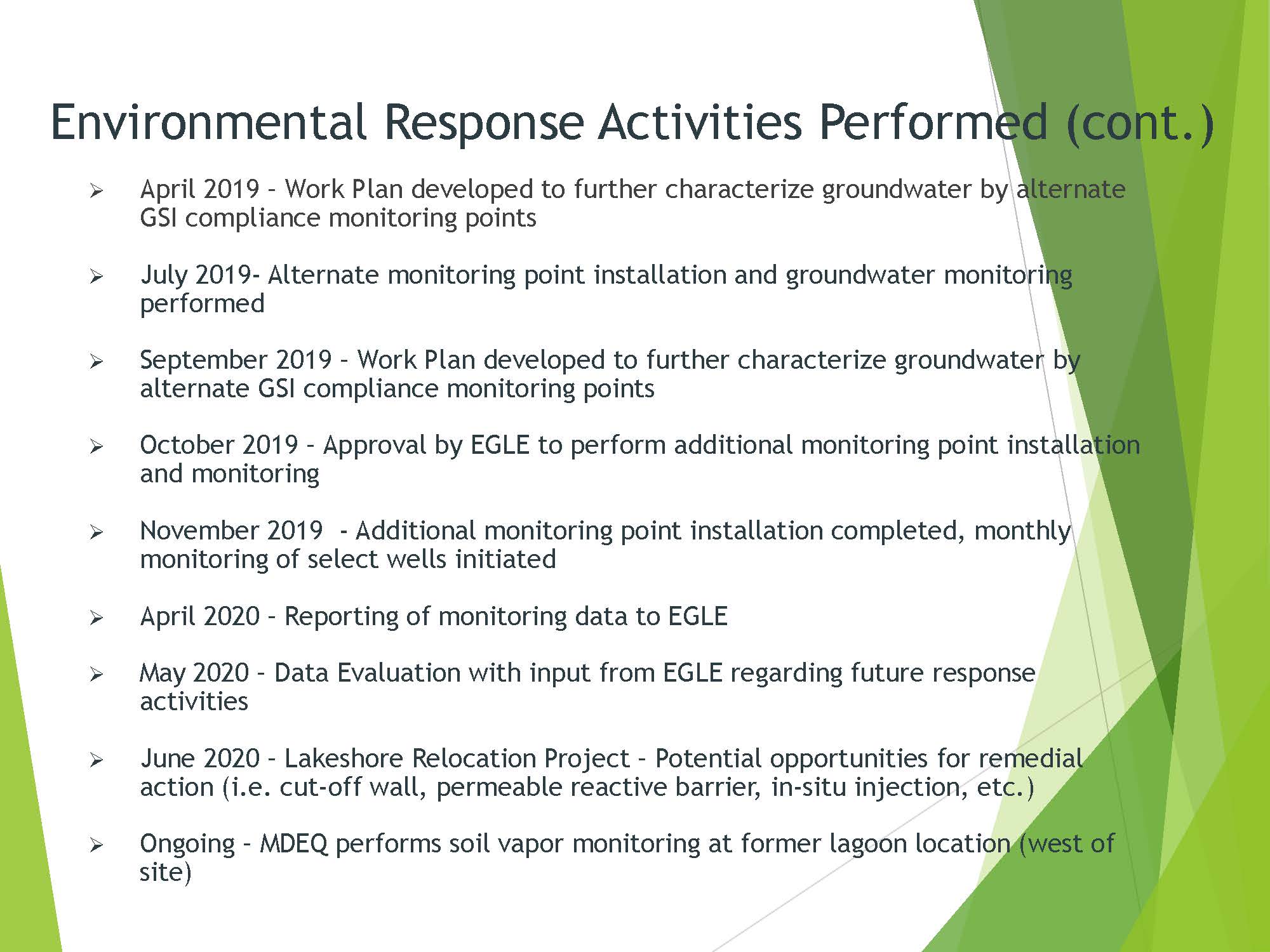 Environmental Response Activities Performed (cont.)

➢ April 2019 – Work Plan developed to further characterize groundwater by alternate GSI compliance monitoring points

➢ July 2019- Alternate monitoring point installation and groundwater monitoring performed

➢ September 2019 – Work Plan developed to further characterize groundwater by alternate GSI compliance monitoring points

➢ October 2019 – Approval by EGLE to perform additional monitoring point installation and monitoring

➢ November 2019 - Additional monitoring point installation completed, monthly monitoring of select wells initiated

➢ April 2020 – Reporting of monitoring data to EGLE

➢ May 2020 – Data Evaluation with input from EGLE regarding future response activities

➢ June 2020 – Lakeshore Relocation Project – Potential opportunities for remedial action (i.e. cut-off wall, permeable reactive barrier, in-situ injection, etc.)

➢ Ongoing – MDEQ performs soil vapor monitoring at former lagoon location (west of site)